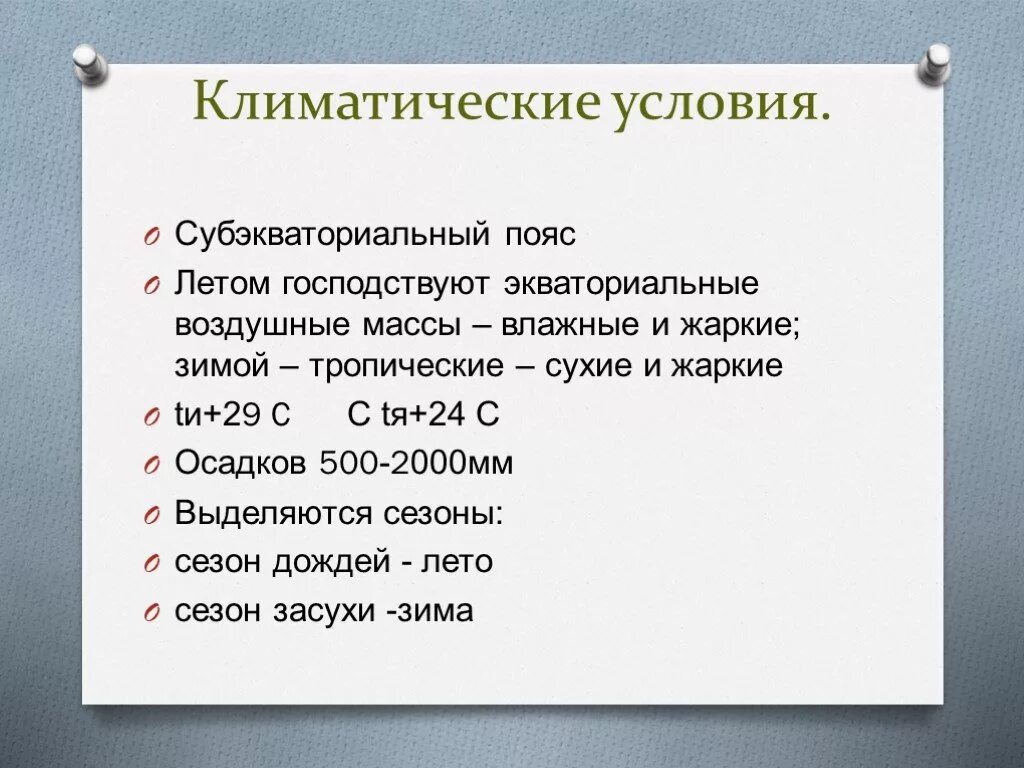 Климатические условия.

Субэкваториальный пояс

Летом господствуют экваториальные воздушные массы – влажные и жаркие; зимой – тропические – сухие и жаркие

tи+29 С     С tя+24 С

Осадков 500-2000мм

Выделяются сезоны:

сезон дождей - лето

сезон засухи -зима